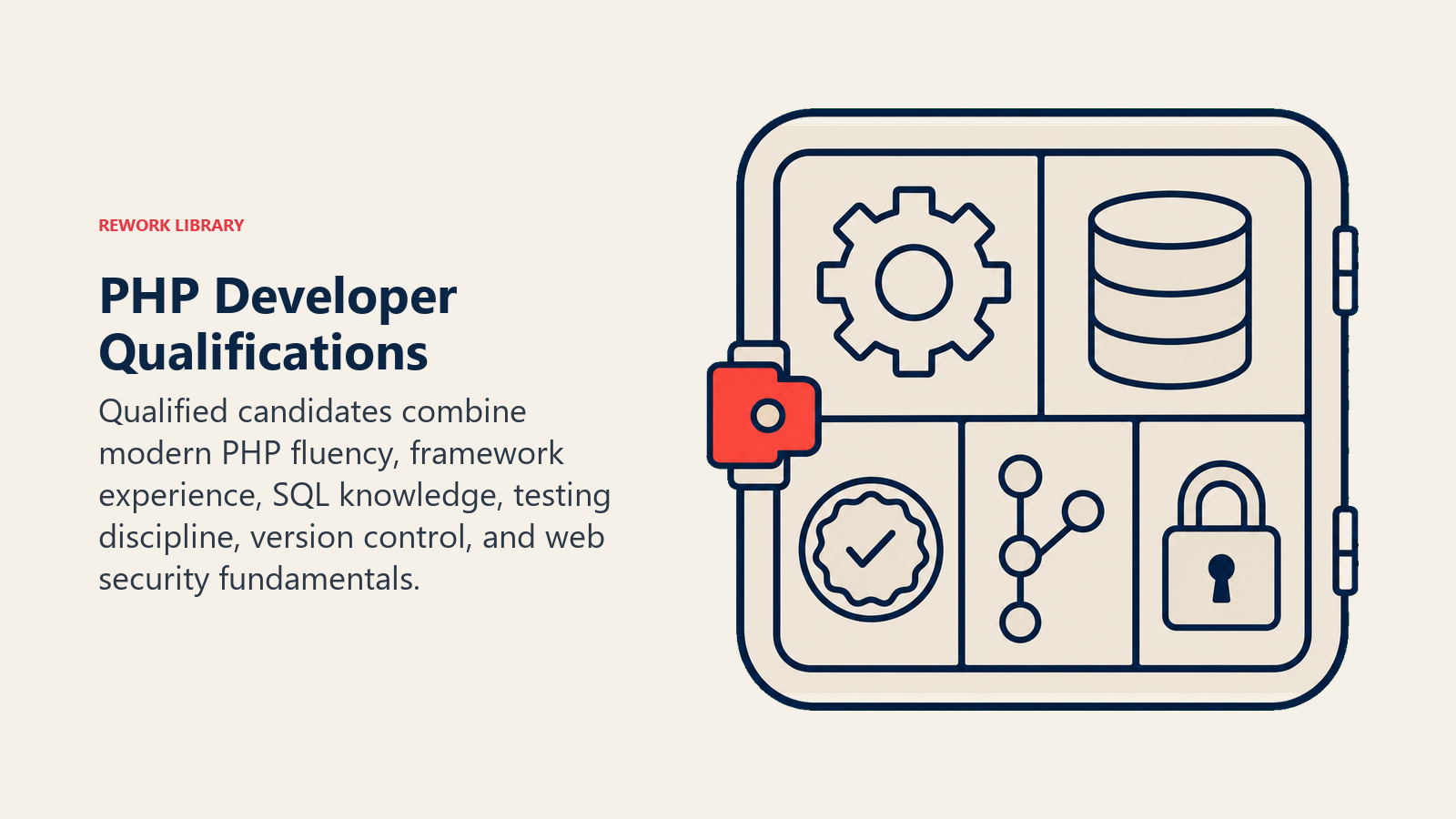 REWORK LIBRARY

PHP Developer Qualifications

Qualified candidates combine modern PHP fluency, framework experience, SQL knowledge, testing discipline, version control, and web security fundamentals.